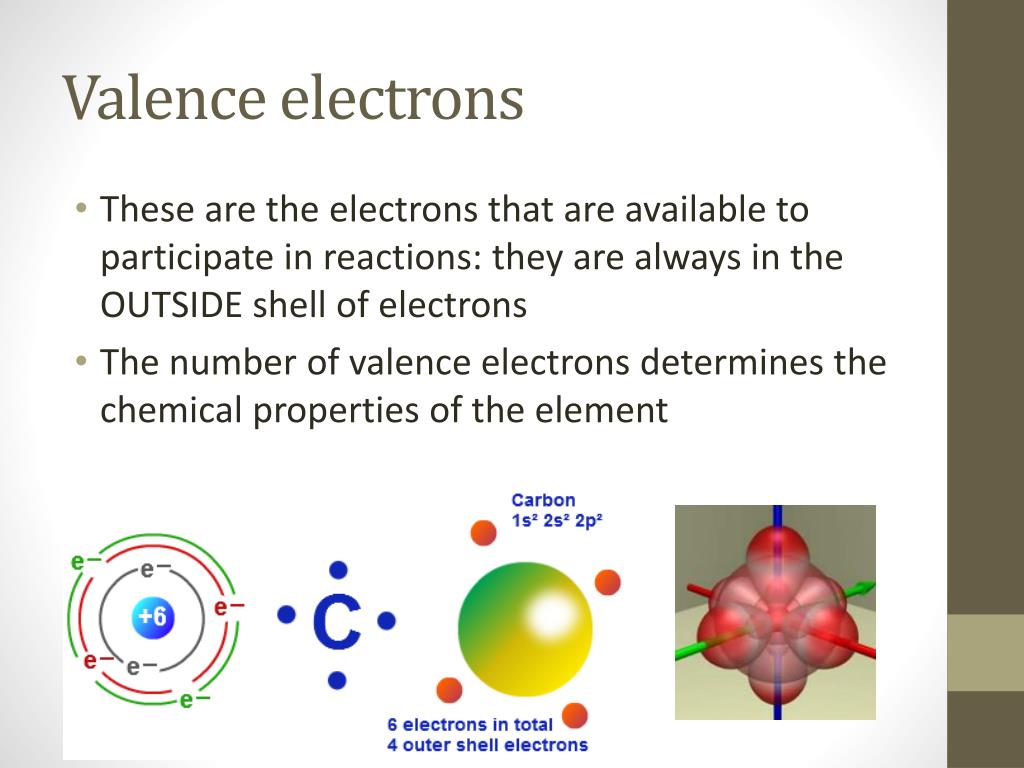 Valence electrons

• These are the electrons that are available to participate in reactions: they are always in the OUTSIDE shell of electrons
• The number of valence electrons determines the chemical properties of the element

e−
e−
+6
e−
e−
e−
e−

C

Carbon
$1s^2$ $2s^2$ $2p^2$

6 electrons in total
4 outer shell electrons